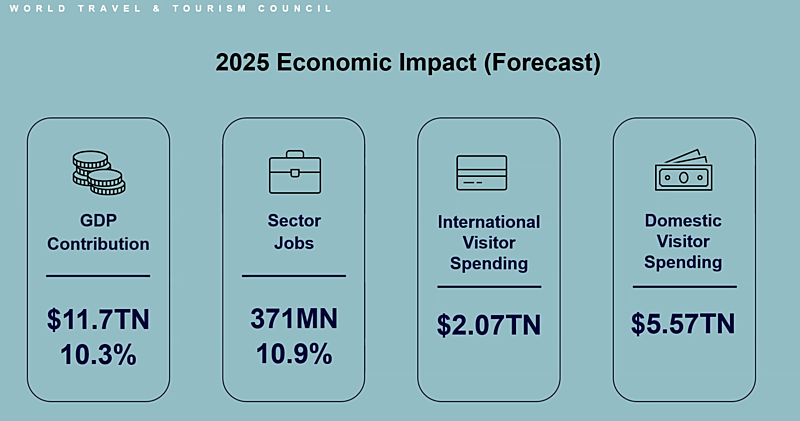 WORLD TRAVEL & TOURISM COUNCIL

2025 Economic Impact (Forecast)

GDP Contribution

\$11.7TN
10.3%

Sector Jobs

371MN
10.9%

International Visitor Spending

\$2.07TN

Domestic Visitor Spending

\$5.57TN